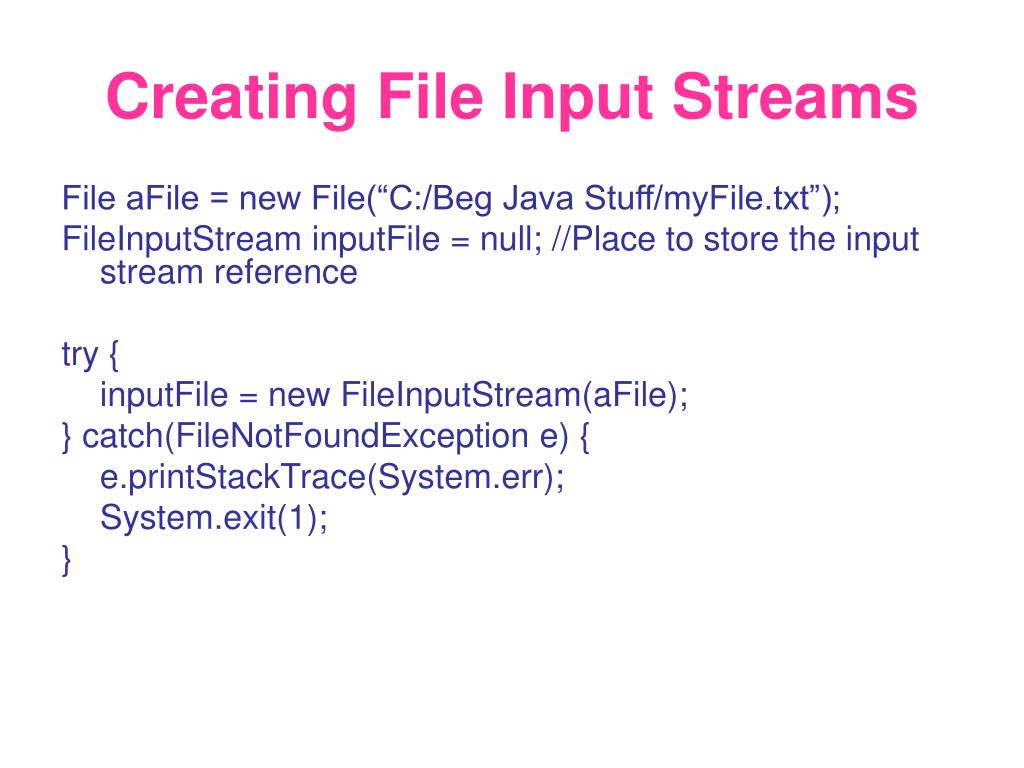 Creating File Input Streams

File aFile = new File(“C:/Beg Java Stuff/myFile.txt”);
FileInputStream inputFile = null; //Place to store the input stream reference

try {
inputFile = new FileInputStream(aFile);
} catch(FileNotFoundException e) {
e.printStackTrace(System.err);
System.exit(1);
}